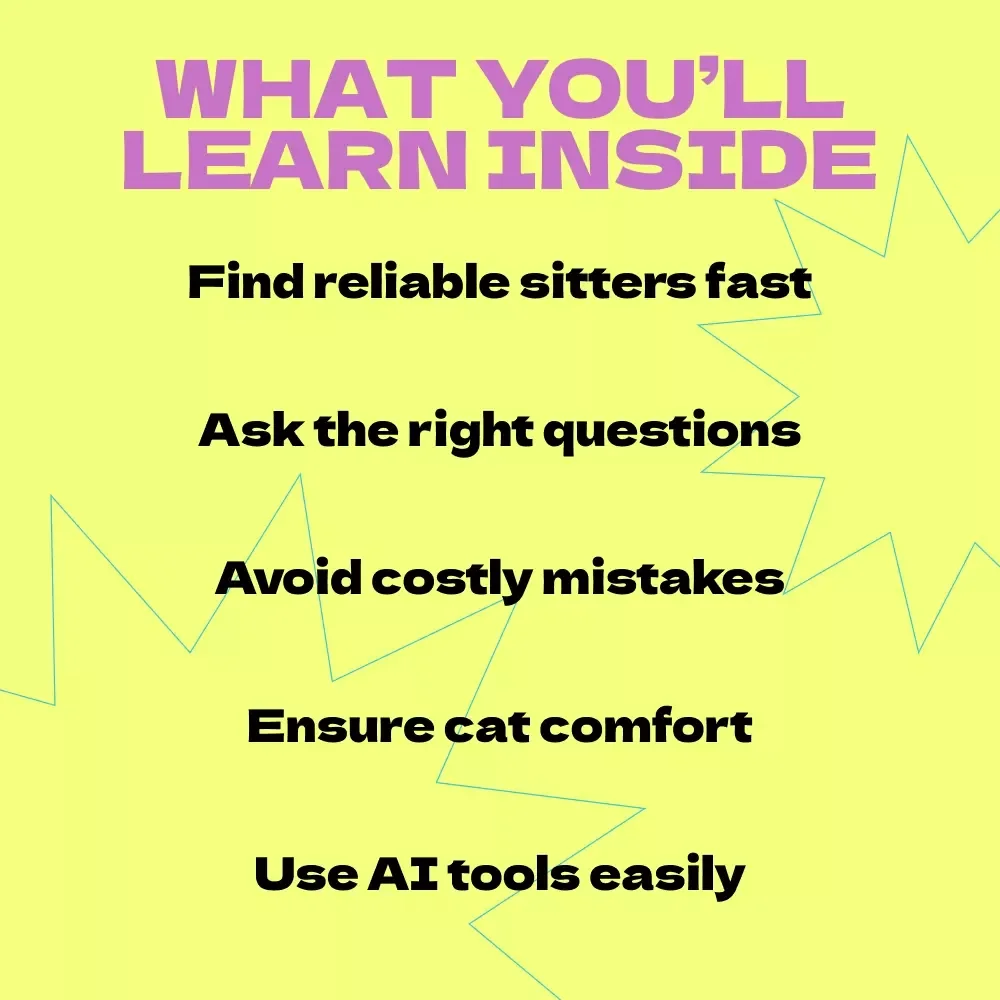 WHAT YOU'LL LEARN INSIDE

Find reliable sitters fast

Ask the right questions

Avoid costly mistakes

Ensure cat comfort

Use AI tools easily